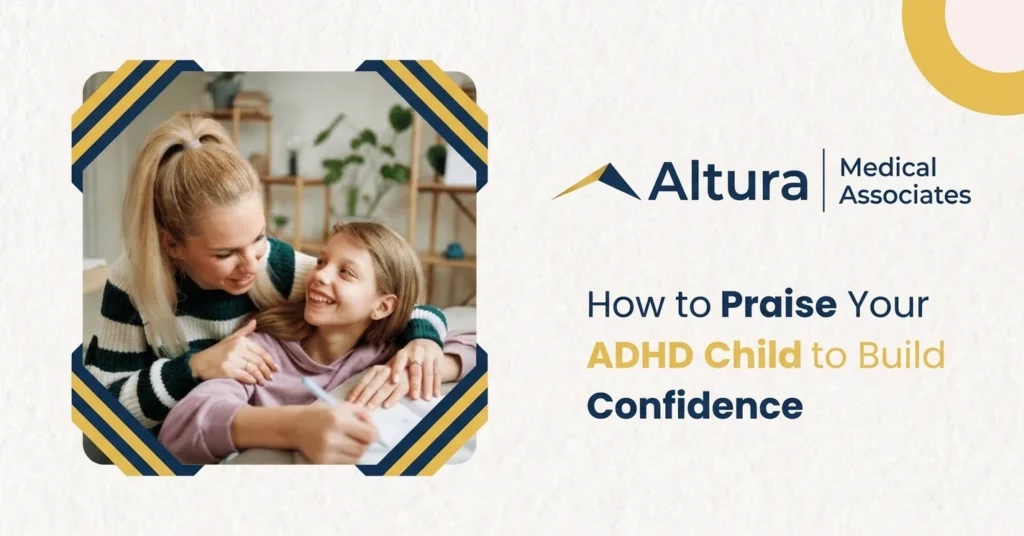 Altura Medical Associates

How to Praise Your ADHD Child to Build Confidence